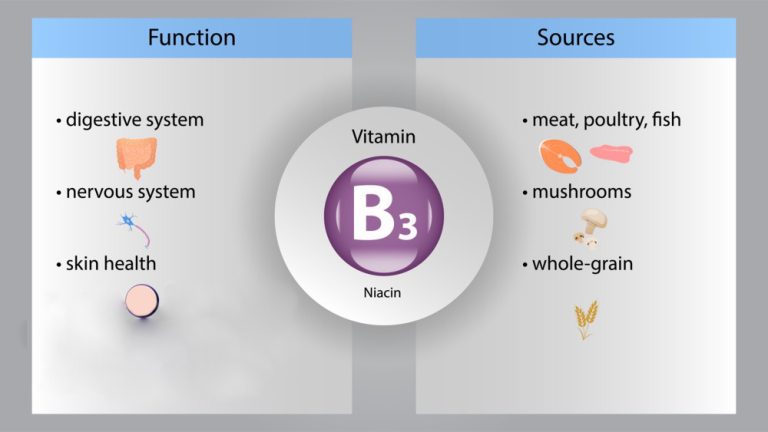 Function

• digestive system

• nervous system

• skin health

Vitamin

$B_3$

Niacin

Sources

• meat, poultry, fish

• mushrooms

• whole-grain